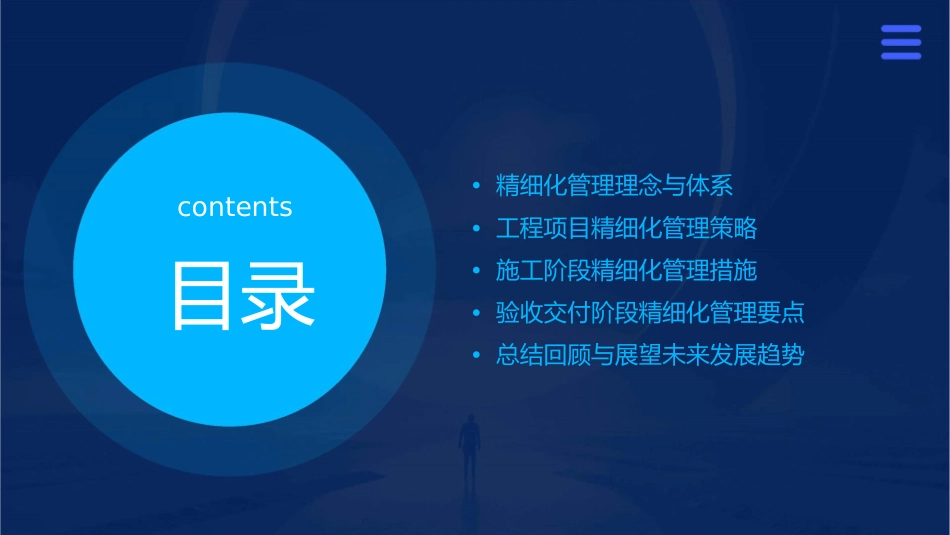 contents

目录

• 精细化管理理念与体系
• 工程项目精细化管理策略
• 施工阶段精细化管理措施
• 验收交付阶段精细化管理要点
• 总结回顾与展望未来发展趋势